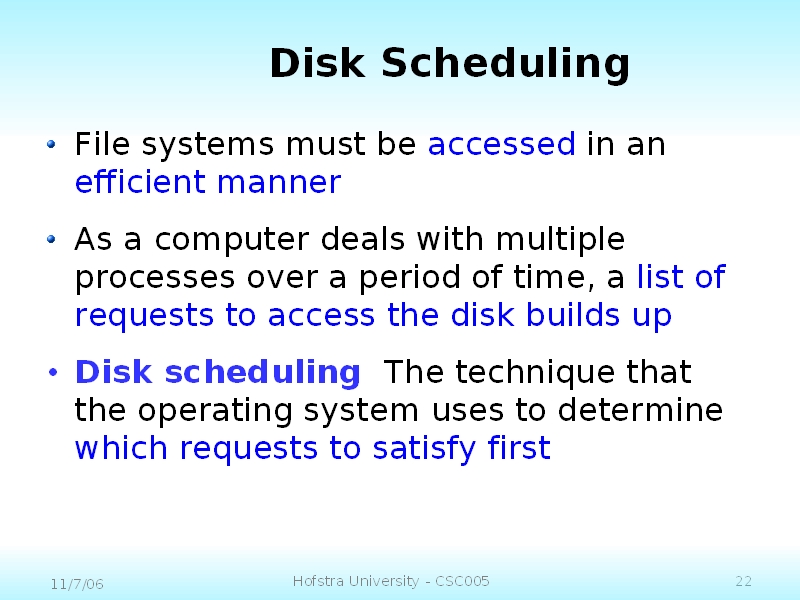 Disk Scheduling

• File systems must be accessed in an efficient manner

• As a computer deals with multiple processes over a period of time, a list of requests to access the disk builds up

• Disk scheduling The technique that the operating system uses to determine which requests to satisfy first

11/7/06

Hofstra University - CSC005

22